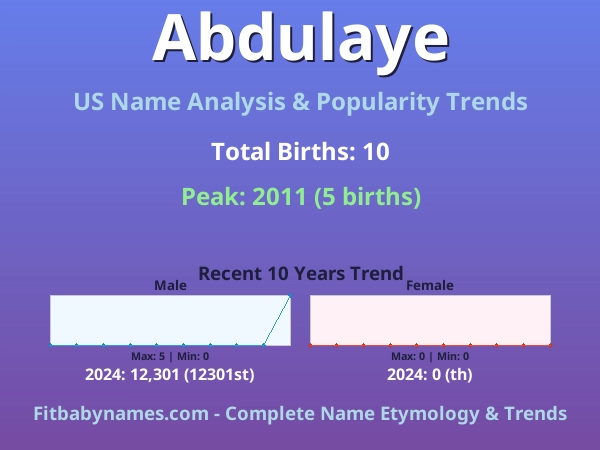 Abdulaye

US Name Analysis & Popularity Trends

Total Births: 10

Peak: 2011 (5 births)

Recent 10 Years Trend

Male

Max: 5 | Min: 0

2024: 12,301 (12301st)

Female

Max: 0 | Min: 0

2024: 0 (th)

Fitbabynames.com - Complete Name Etymology & Trends